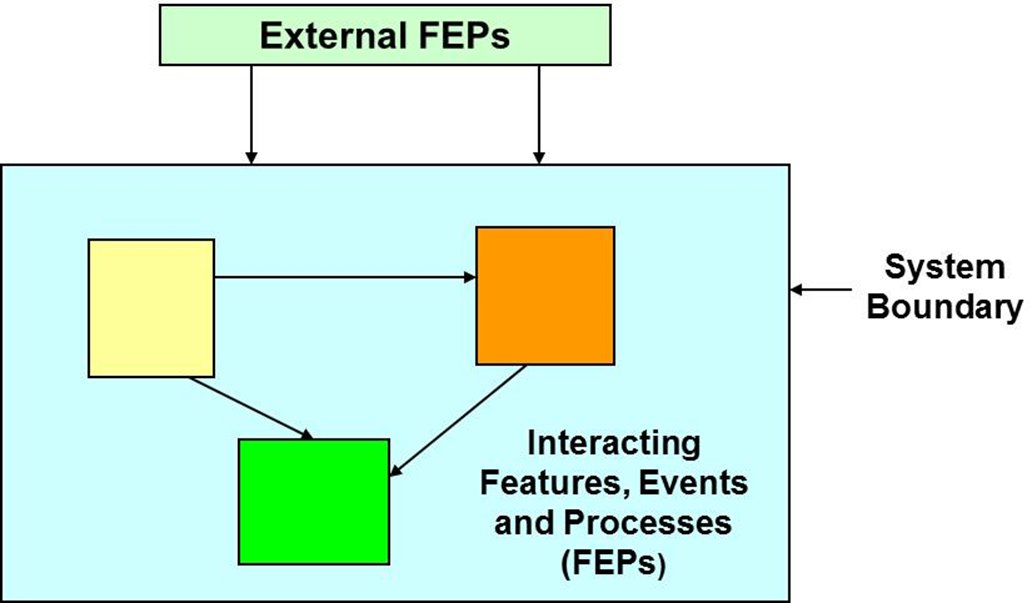 External FEPs

System Boundary

Interacting Features, Events and Processes (FEPs)